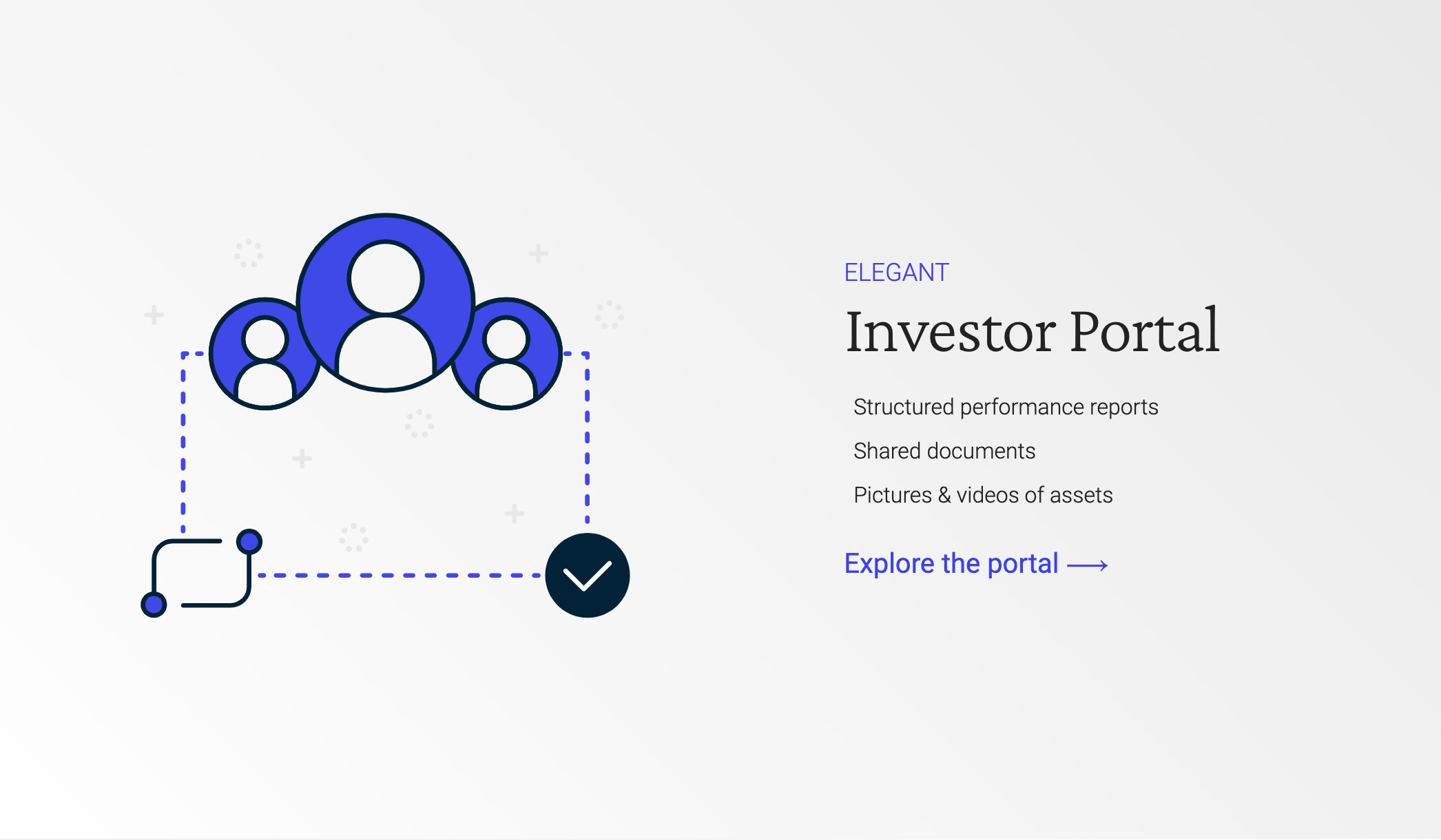 ELEGANT

Investor Portal

Structured performance reports

Shared documents

Pictures & videos of assets

Explore the portal ⟶